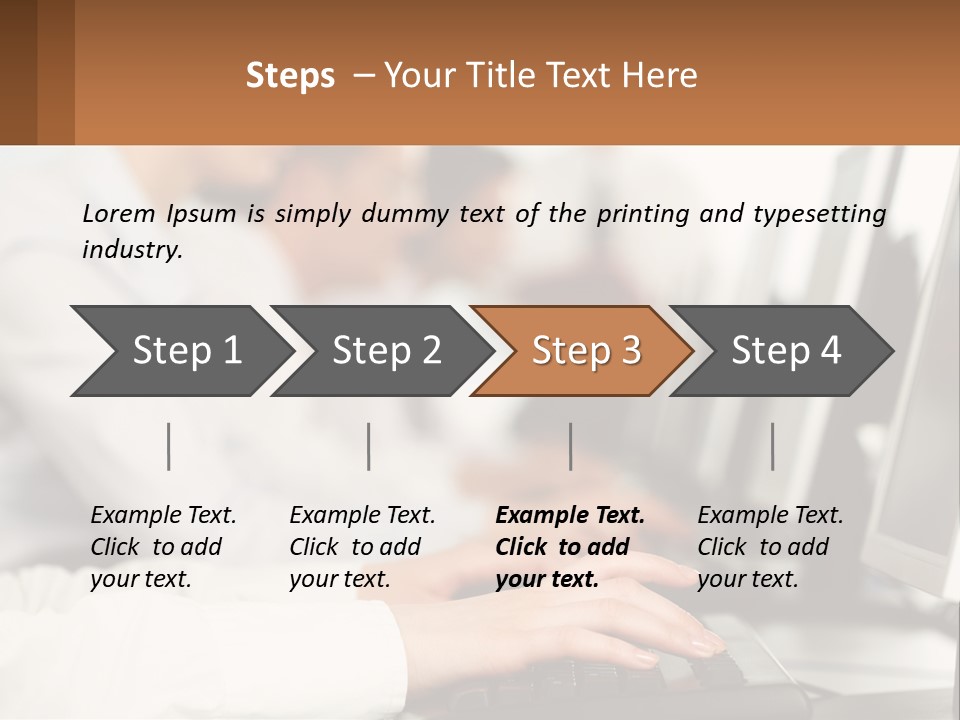 Steps – Your Title Text Here

Lorem Ipsum is simply dummy text of the printing and typesetting industry.

Step 1

Step 2

Step 3

Step 4

Example Text. Click to add your text.

Example Text. Click to add your text.

Example Text. Click to add your text.

Example Text. Click to add your text.